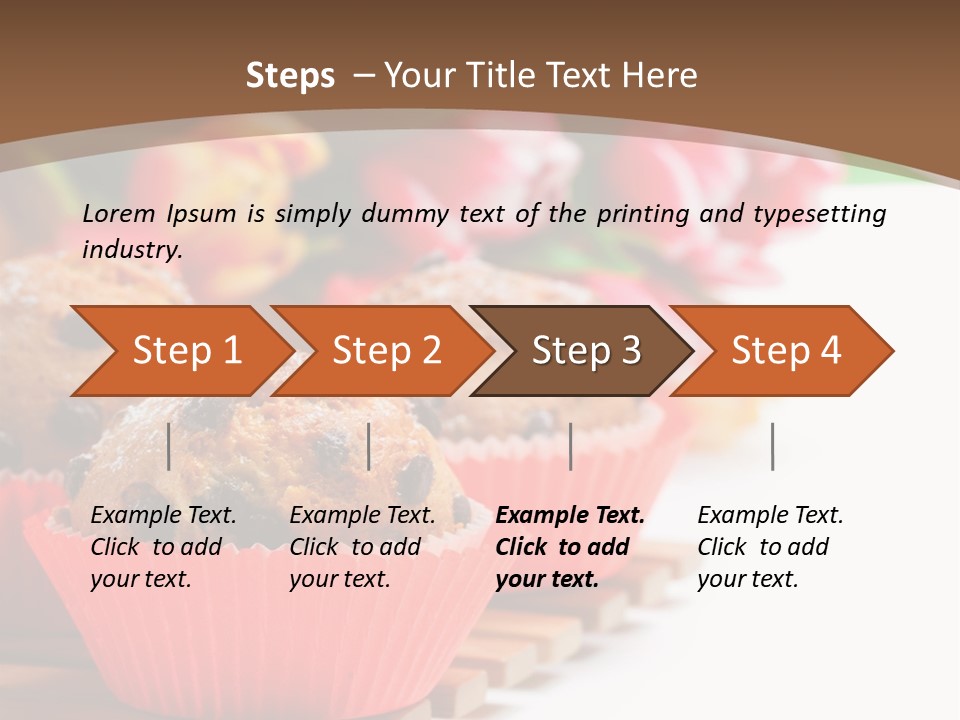 Steps – Your Title Text Here

Lorem Ipsum is simply dummy text of the printing and typesetting industry.

Step 1

Step 2

Step 3

Step 4

Example Text. Click to add your text.

Example Text. Click to add your text.

Example Text. Click to add your text.

Example Text. Click to add your text.